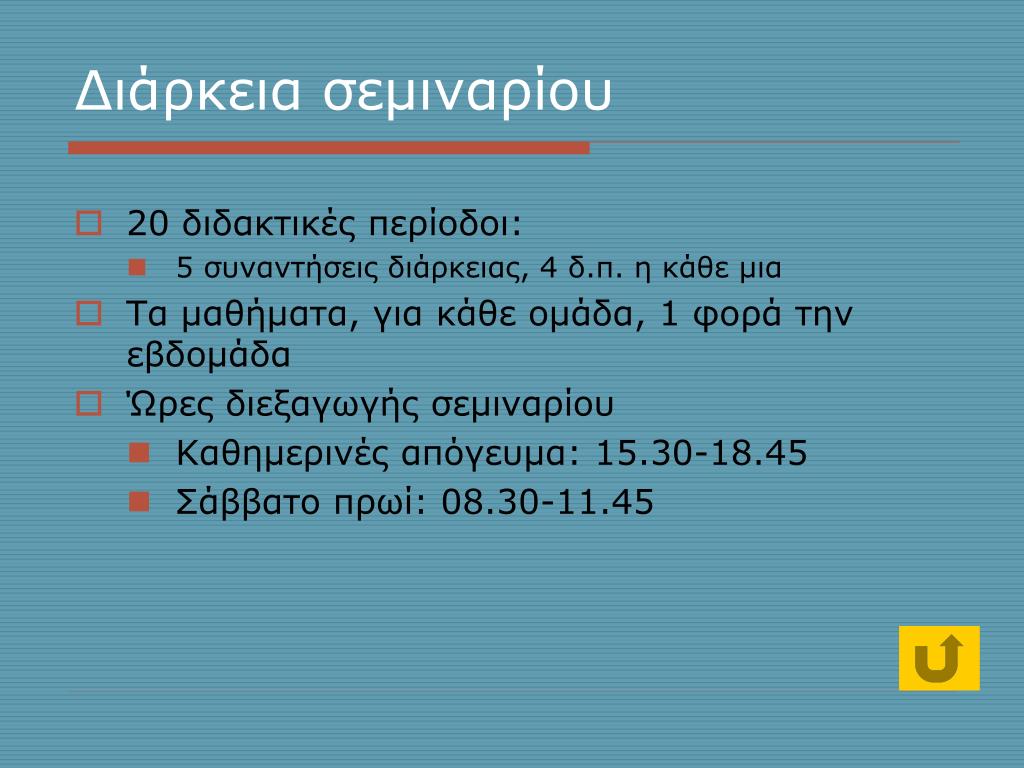 Διάρκεια σεμιναρίου

20 διδακτικές περίοδοι:
5 συναντήσεις διάρκειας, 4 δ.π. η κάθε μια

Τα μαθήματα, για κάθε ομάδα, 1 φορά την εβδομάδα

Ώρες διεξαγωγής σεμιναρίου
Καθημερινές απόγευμα: 15.30-18.45
Σάββατο πρωί: 08.30-11.45